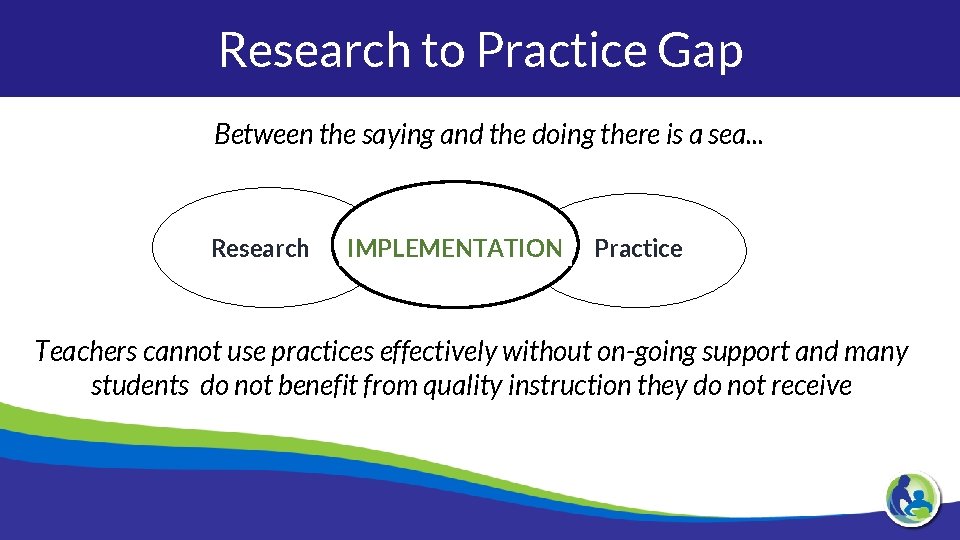 Research to Practice Gap

Between the saying and the doing there is a sea...

Research IMPLEMENTATION Practice

Teachers cannot use practices effectively without on-going support and many students do not benefit from quality instruction they do not receive